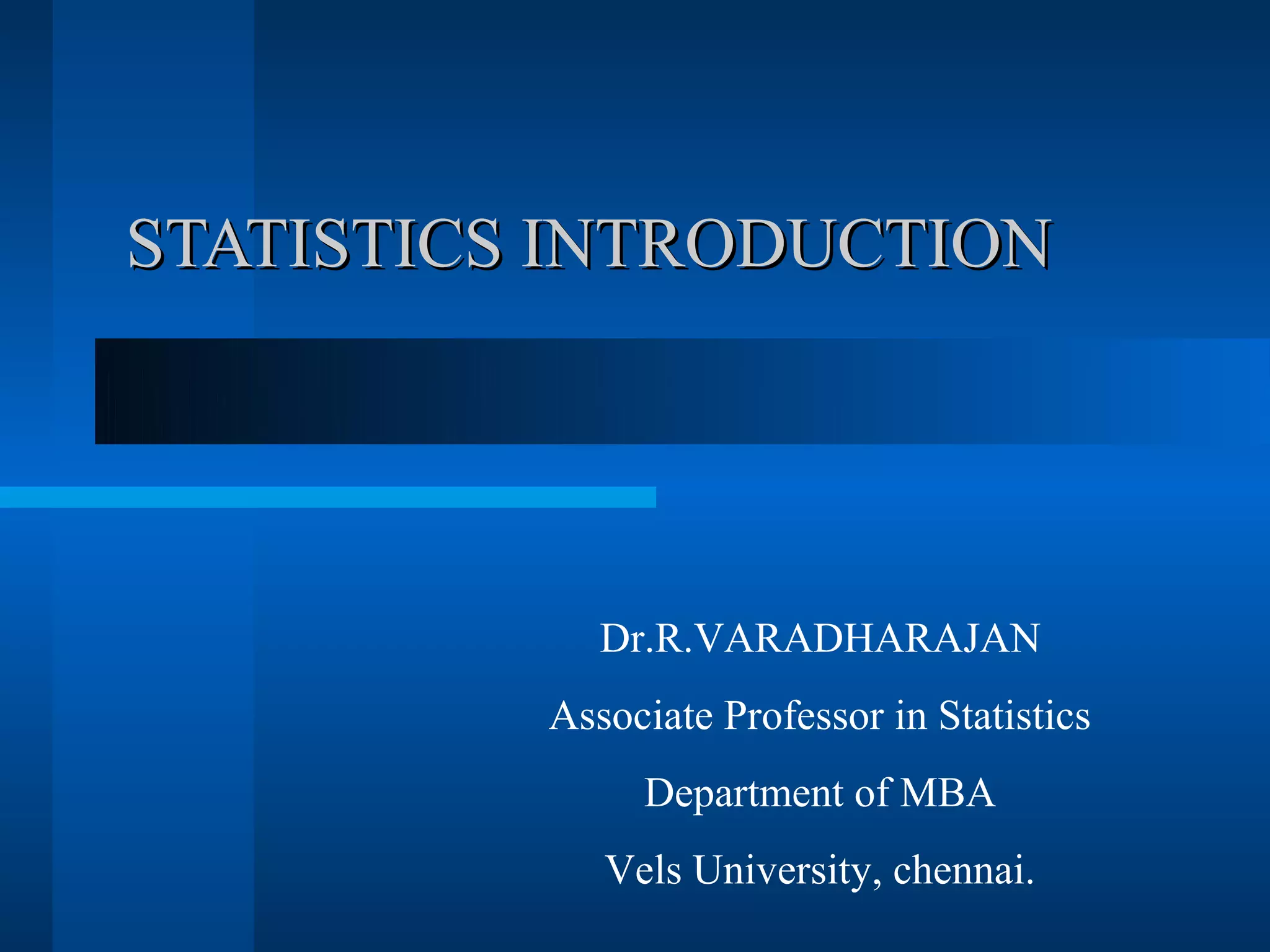 STATISTICS INTRODUCTION

Dr.R.VARADHARAJAN

Associate Professor in Statistics

Department of MBA

Vels University, chennai.